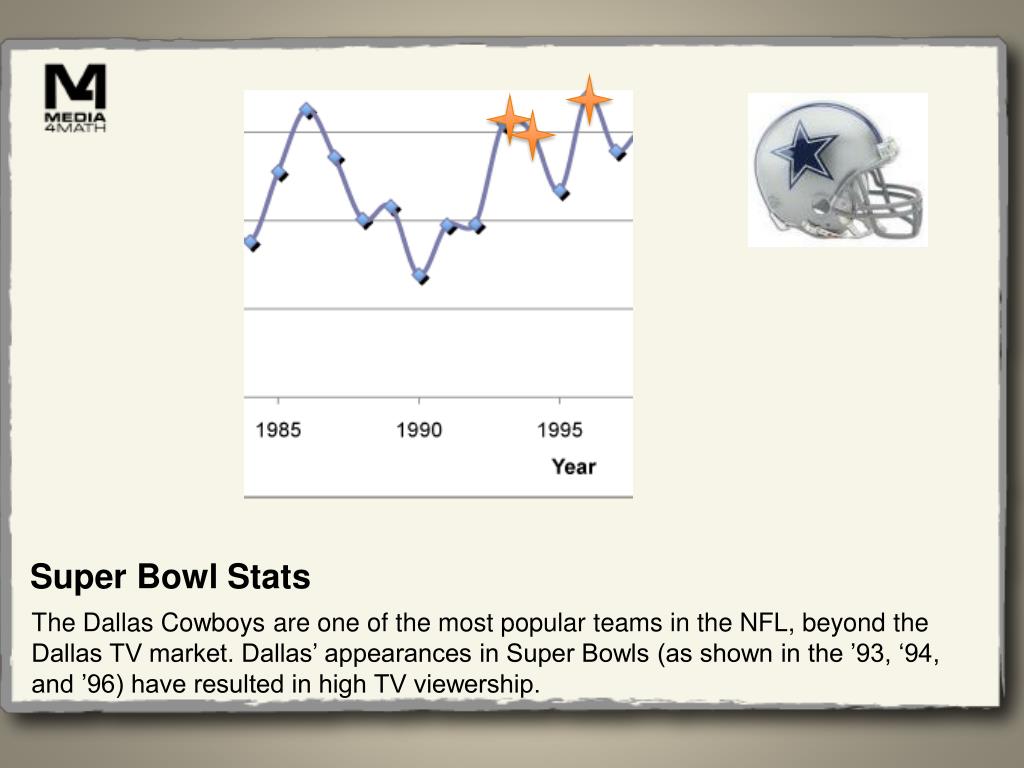 M4
MEDIA
4MATH

1985
1990
1995
Year

Super Bowl Stats

The Dallas Cowboys are one of the most popular teams in the NFL, beyond the Dallas TV market. Dallas’ appearances in Super Bowls (as shown in the ’93, ‘94, and ’96) have resulted in high TV viewership.